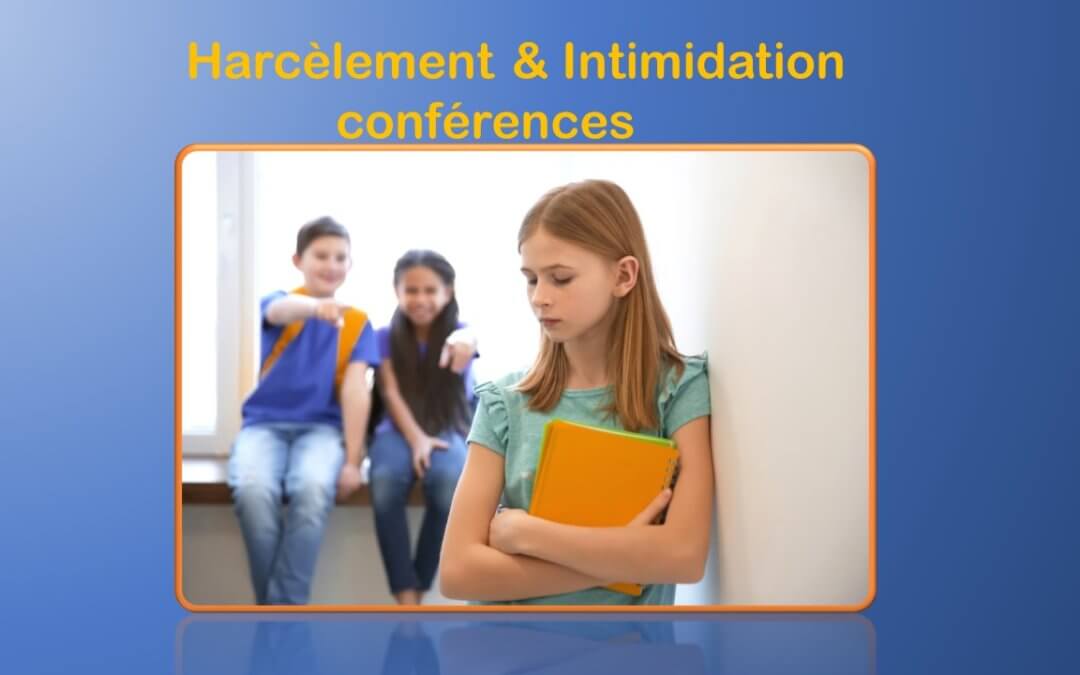 Harcèlement & Intimidation
conférences